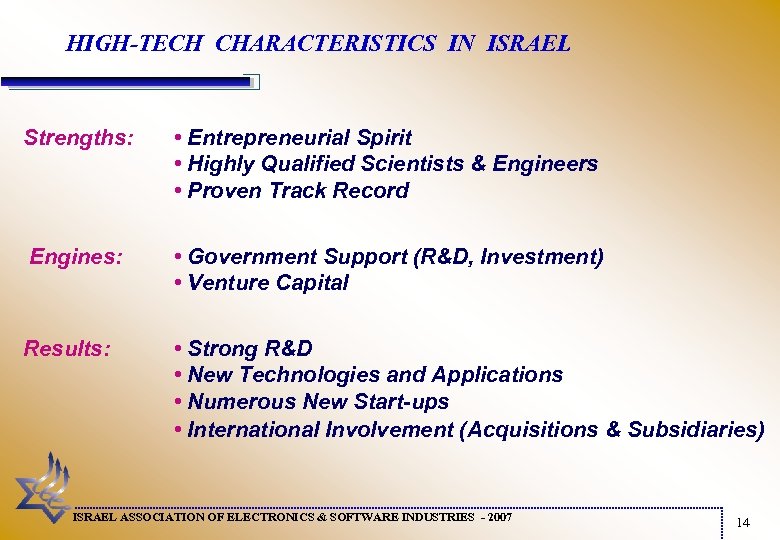 HIGH-TECH CHARACTERISTICS IN ISRAEL

Strengths:
• Entrepreneurial Spirit
• Highly Qualified Scientists & Engineers
• Proven Track Record

Engines:
• Government Support (R&D, Investment)
• Venture Capital

Results:
• Strong R&D
• New Technologies and Applications
• Numerous New Start-ups
• International Involvement (Acquisitions & Subsidiaries)

ISRAEL ASSOCIATION OF ELECTRONICS & SOFTWARE INDUSTRIES - 2007

14